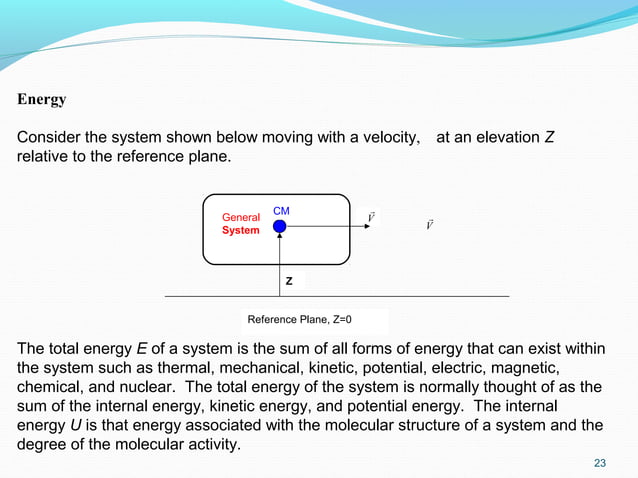 Energy

Consider the system shown below moving with a velocity, at an elevation $Z$ relative to the reference plane.

General System

CM

$\vec{V}$

$\vec{V}$

Z

Reference Plane, Z=0

The total energy $E$ of a system is the sum of all forms of energy that can exist within the system such as thermal, mechanical, kinetic, potential, electric, magnetic, chemical, and nuclear. The total energy of the system is normally thought of as the sum of the internal energy, kinetic energy, and potential energy. The internal energy $U$ is that energy associated with the molecular structure of a system and the degree of the molecular activity.

23